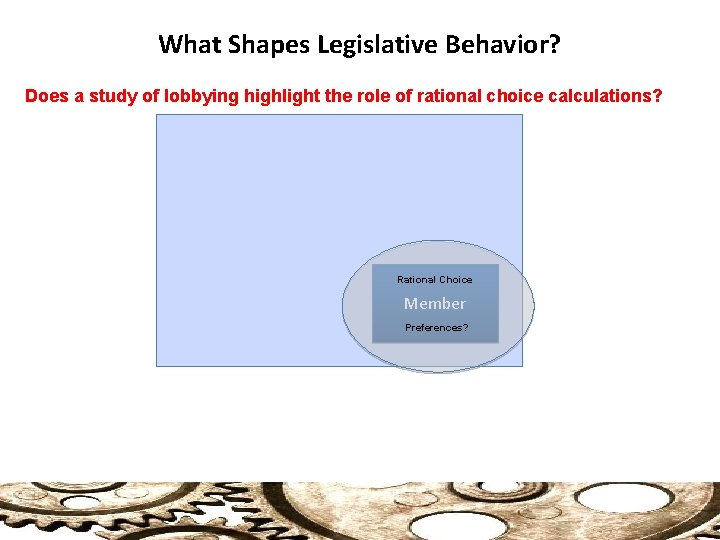 What Shapes Legislative Behavior?

Does a study of lobbying highlight the role of rational choice calculations?

Rational Choice

Member

Preferences?